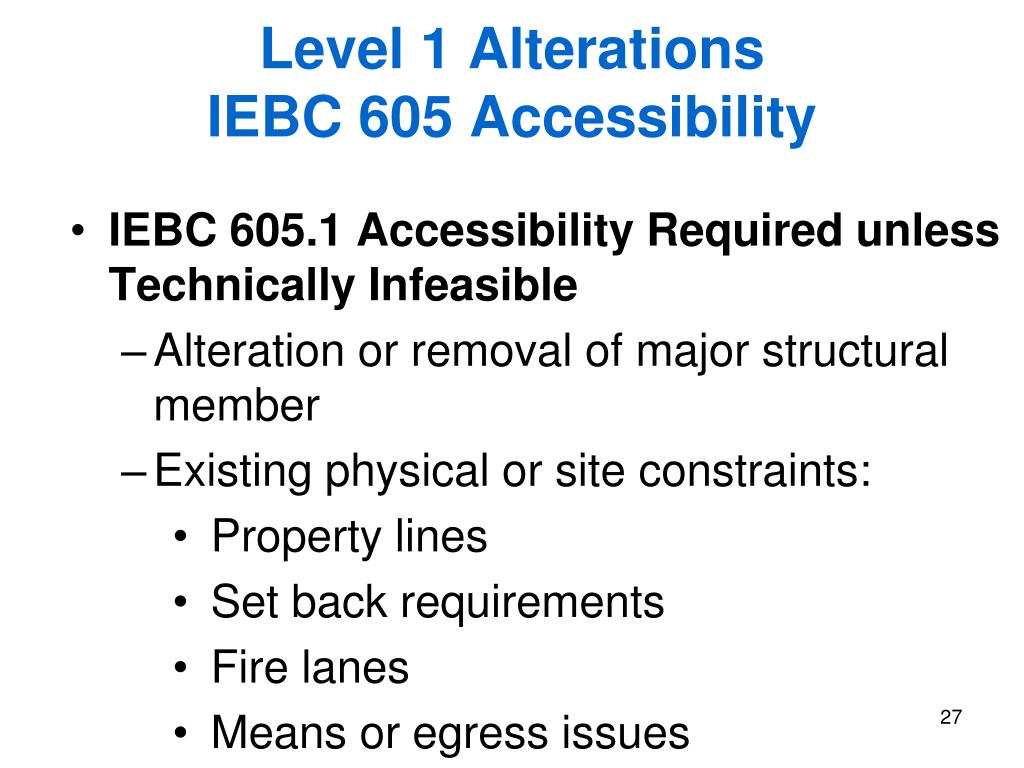 Level 1 Alterations
IEBC 605 Accessibility

• IEBC 605.1 Accessibility Required unless Technically Infeasible
– Alteration or removal of major structural member
– Existing physical or site constraints:
• Property lines
• Set back requirements
• Fire lanes
• Means or egress issues

27